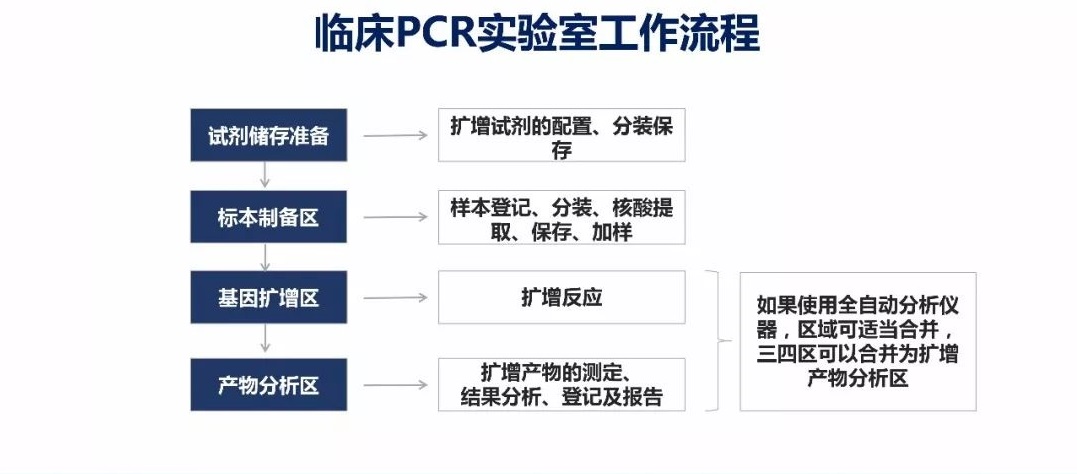 临床PCR实验室工作流程

试剂储存准备

扩增试剂的配置、分装保存

标本制备区

样本登记、分装、核酸提取、保存、加样

基因扩增区

扩增反应

产物分析区

扩增产物的测定、结果分析、登记及报告

如果使用全自动分析仪器，区域可适当合并，三四区可以合并为扩增产物分析区